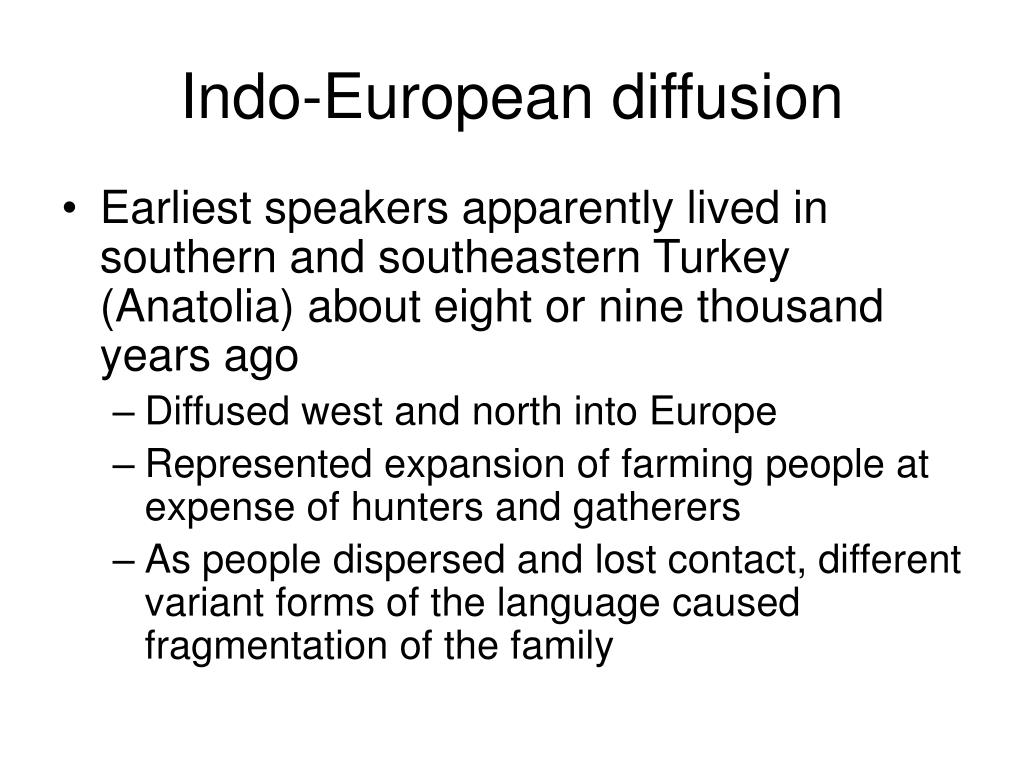 Indo-European diffusion

• Earliest speakers apparently lived in southern and southeastern Turkey (Anatolia) about eight or nine thousand years ago
– Diffused west and north into Europe
– Represented expansion of farming people at expense of hunters and gatherers
– As people dispersed and lost contact, different variant forms of the language caused fragmentation of the family